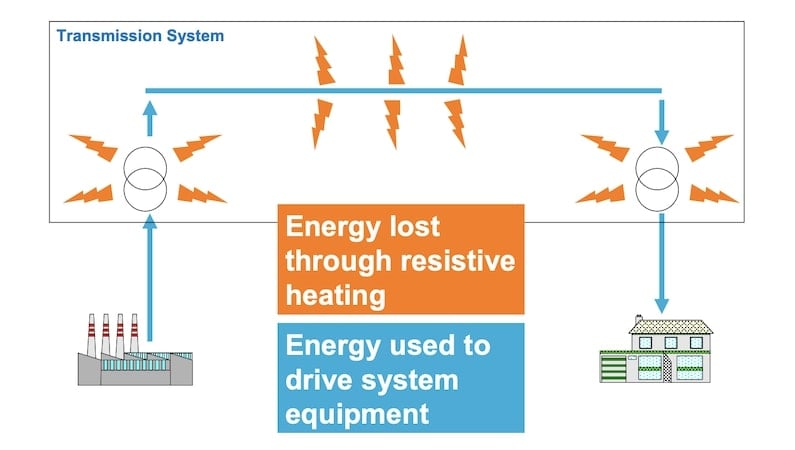 Transmission System

Energy lost through resistive heating

Energy used to drive system equipment